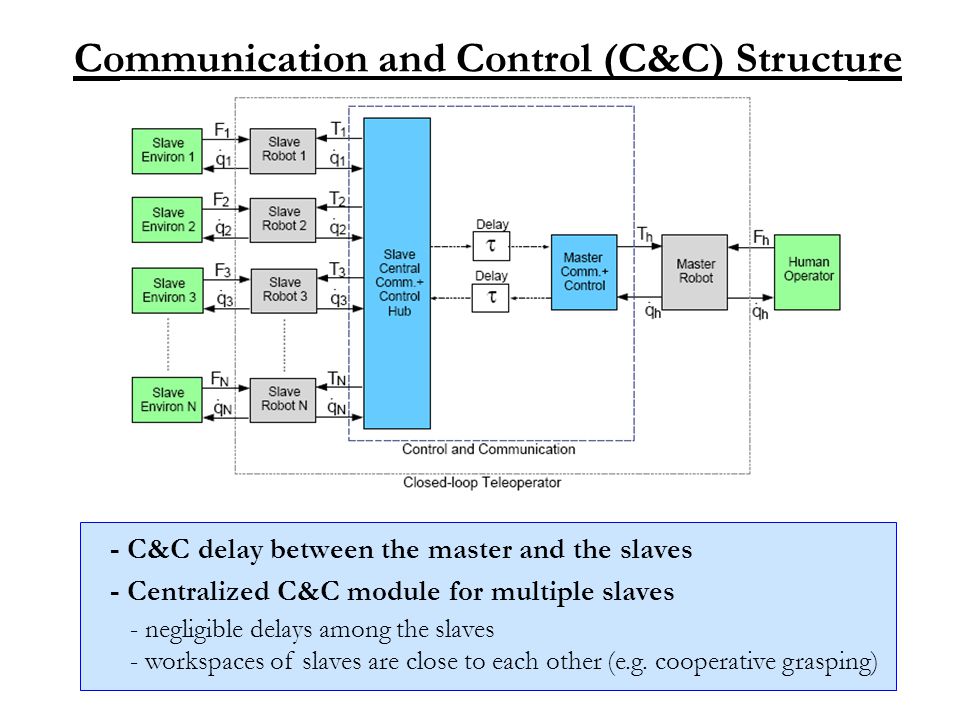 Communication and Control (C&C) Structure

Slave Environ 1
$F_1$
$\dot{q}_1$
Slave Robot 1
$T_1$
$\dot{q}_1$

Slave Environ 2
$F_2$
$\dot{q}_2$
Slave Robot 2
$T_2$
$\dot{q}_2$

Slave Environ 3
$F_3$
$\dot{q}_3$
Slave Robot 3
$T_3$
$\dot{q}_3$

Slave Environ N
$F_N$
$\dot{q}_N$
Slave Robot N
$T_N$
$\dot{q}_N$

Slave Central Comm.+ Control Hub

Delay
$\tau$
Delay
$\tau$

Master Comm.+ Control
$T_h$
$\dot{q}_h$
Master Robot
$F_h$
$\dot{q}_h$
Human Operator

Control and Communication
Closed-loop Teleoperator

- C&C delay between the master and the slaves
- Centralized C&C module for multiple slaves
- negligible delays among the slaves
- workspaces of slaves are close to each other (e.g. cooperative grasping)